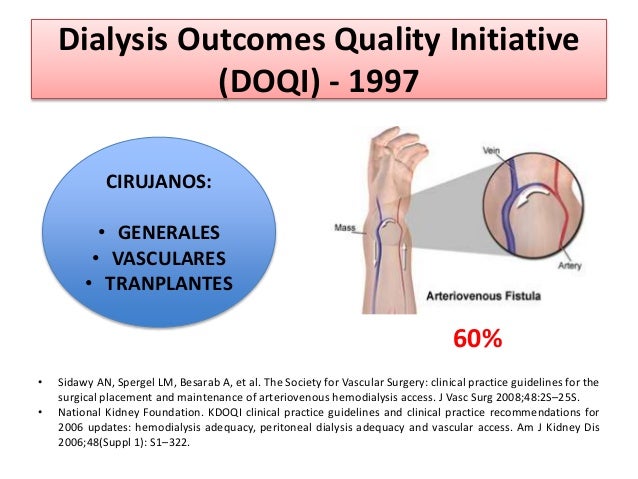 Dialysis Outcomes Quality Initiative (DOQI) - 1997

CIRUJANOS:

• GENERALES
• VASCULARES
• TRANPLANTES

Vein

Mass

Artery

Arteriovenous Fistula

60%

• Sidawy AN, Spergel LM, Besarab A, et al. The Society for Vascular Surgery: clinical practice guidelines for the surgical placement and maintenance of arteriovenous hemodialysis access. J Vasc Surg 2008;48:2S–25S.
• National Kidney Foundation. KDOQI clinical practice guidelines and clinical practice recommendations for 2006 updates: hemodialysis adequacy, peritoneal dialysis adequacy and vascular access. Am J Kidney Dis 2006;48(Suppl 1): S1–322.